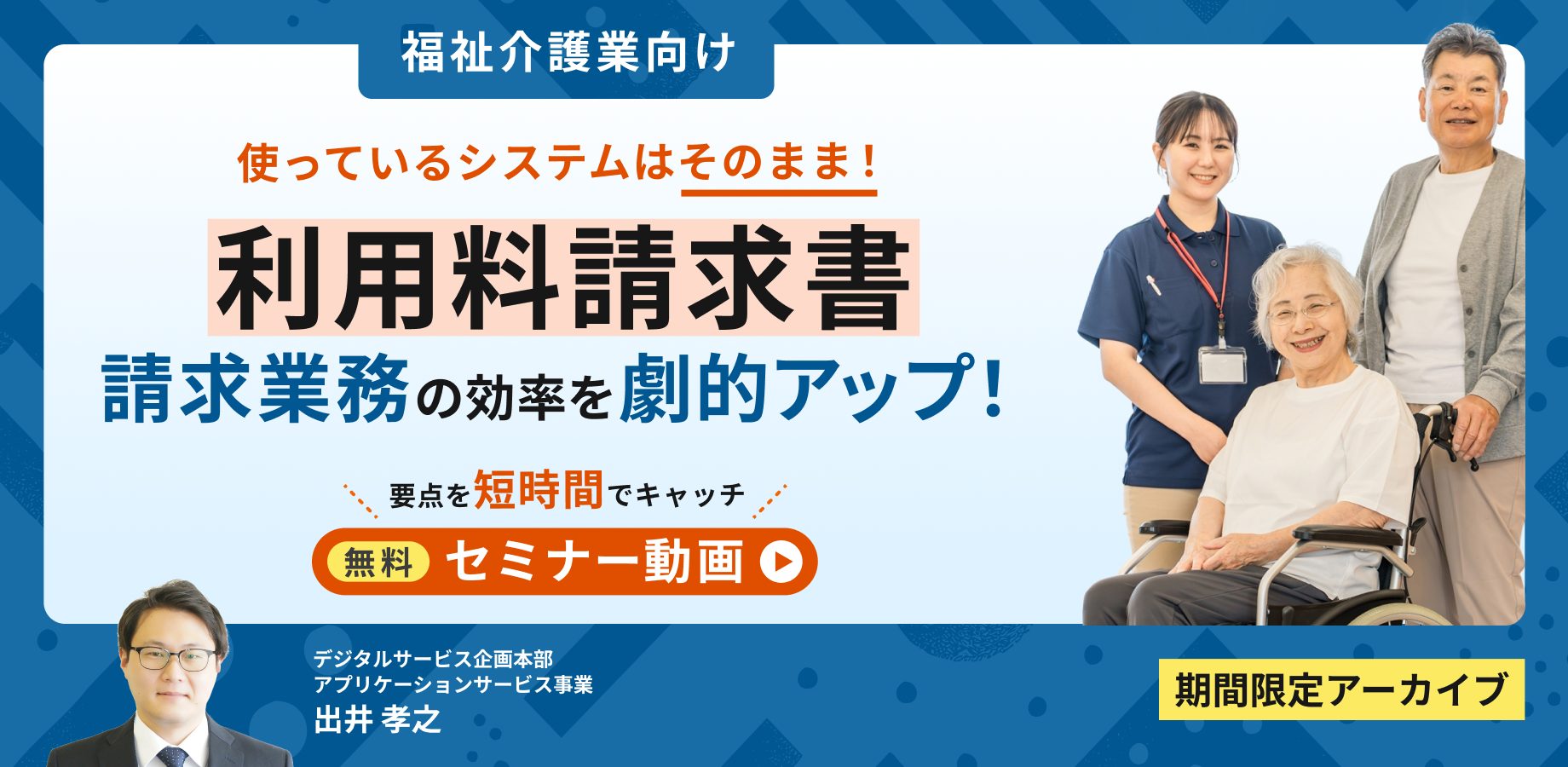 福祉介護業向け

使っているシステムはそのまま！

利用料請求書

請求業務の効率を劇的アップ！

要点を短時間でキャッチ

無料 セミナー動画

デジタルサービス企画本部
アプリケーションサービス事業
出井 孝之

期間限定アーカイブ